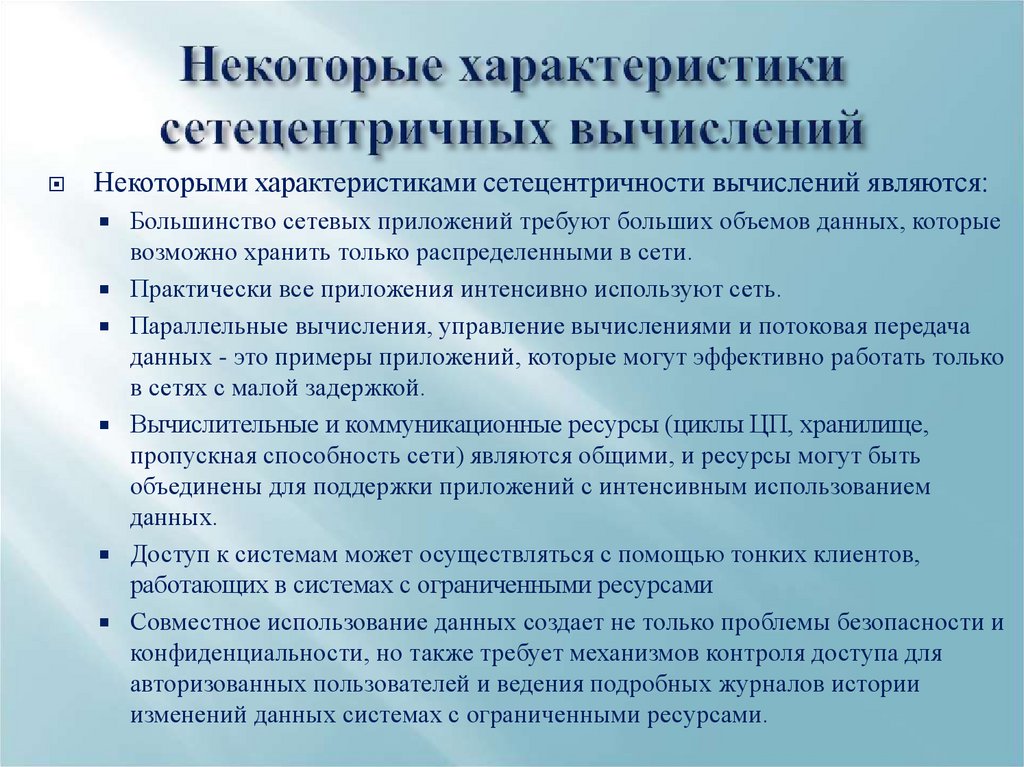 Некоторые характеристики сетецентричных вычислений

Некоторыми характеристиками сетецентричности вычислений являются:

Большинство сетевых приложений требуют больших объемов данных, которые возможно хранить только распределенными в сети.

Практически все приложения интенсивно используют сеть.

Параллельные вычисления, управление вычислениями и потоковая передача данных - это примеры приложений, которые могут эффективно работать только в сетях с малой задержкой.

Вычислительные и коммуникационные ресурсы (циклы ЦП, хранилище, пропускная способность сети) являются общими, и ресурсы могут быть объединены для поддержки приложений с интенсивным использованием данных.

Доступ к системам может осуществляться с помощью тонких клиентов, работающих в системах с ограниченными ресурсами

Совместное использование данных создает не только проблемы безопасности и конфиденциальности, но также требует механизмов контроля доступа для авторизованных пользователей и ведения подробных журналов истории изменений данных системах с ограниченными ресурсами.